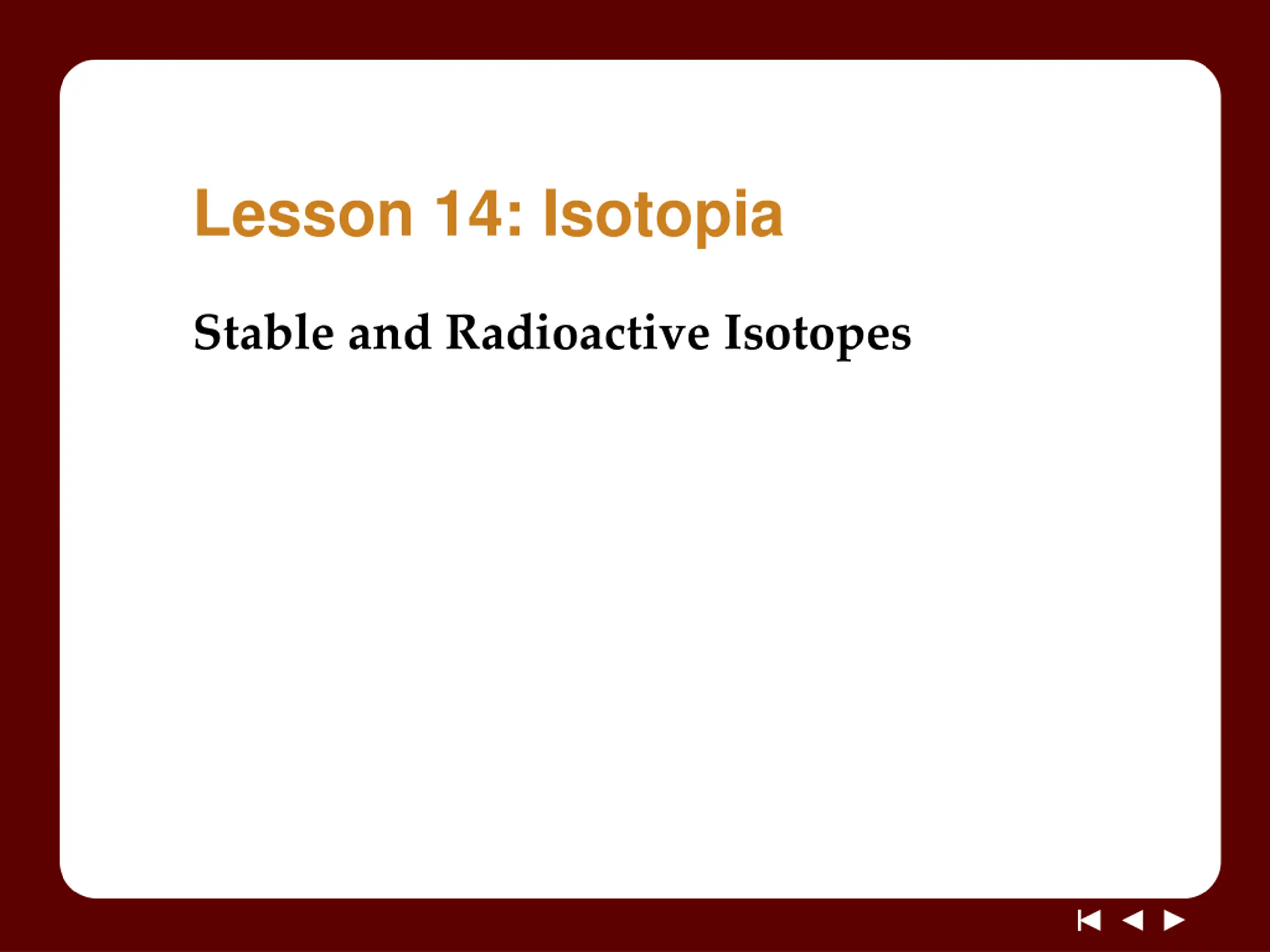 Lesson 14: Isotopia

Stable and Radioactive Isotopes